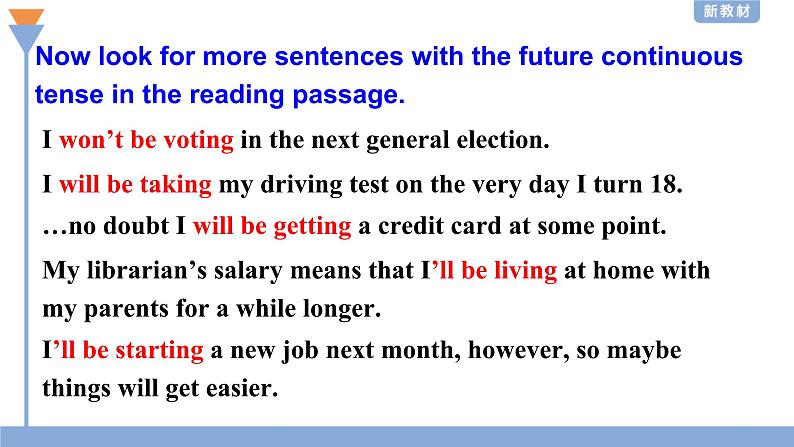 新教材

Now look for more sentences with the future continuous tense in the reading passage.

I won’t be voting in the next general election.

I will be taking my driving test on the very day I turn 18.

…no doubt I will be getting a credit card at some point.

My librarian’s salary means that I’ll be living at home with my parents for a while longer.

I’ll be starting a new job next month, however, so maybe things will get easier.